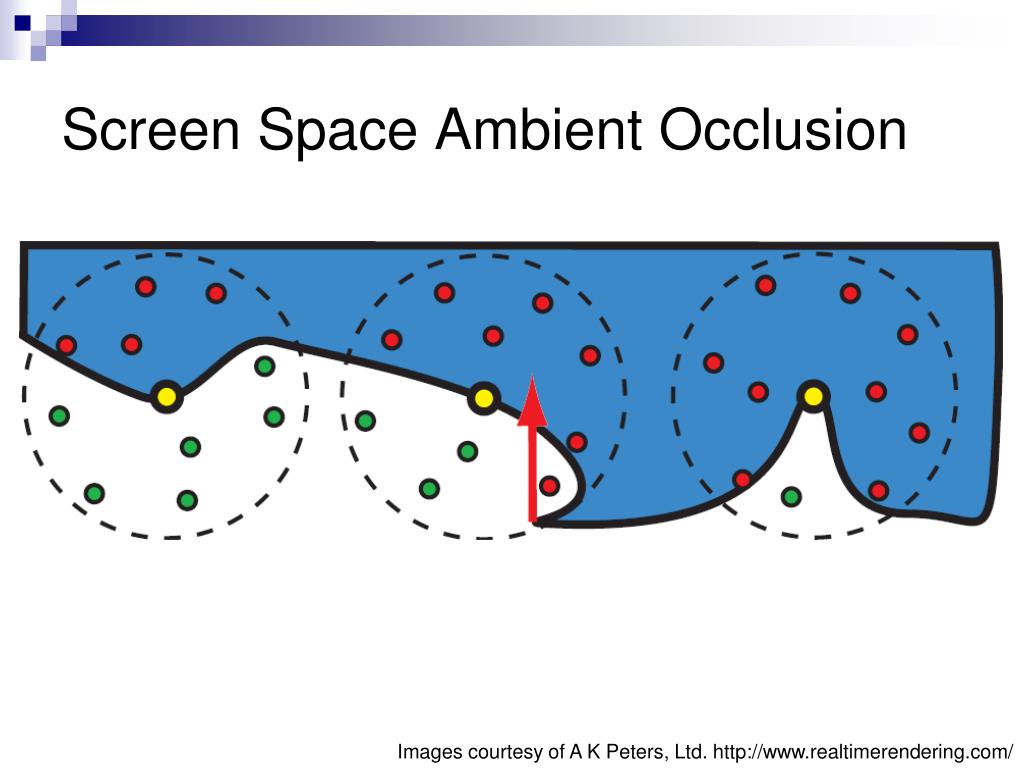 Screen Space Ambient Occlusion

Images courtesy of A K Peters, Ltd. http://www.realtimerendering.com/